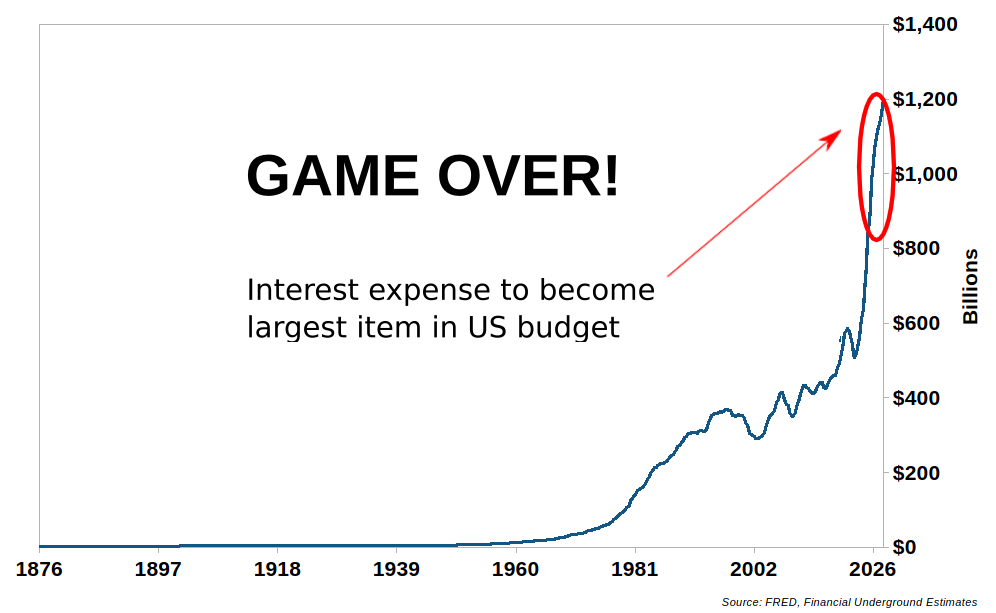 GAME OVER!

Interest expense to become largest item in US budget

$1,400
$1,200
$1,000
$800
$600
$400
$200
$0

Billions

1876
1897
1918
1939
1960
1981
2002
2026

Source: FRED, Financial Underground Estimates